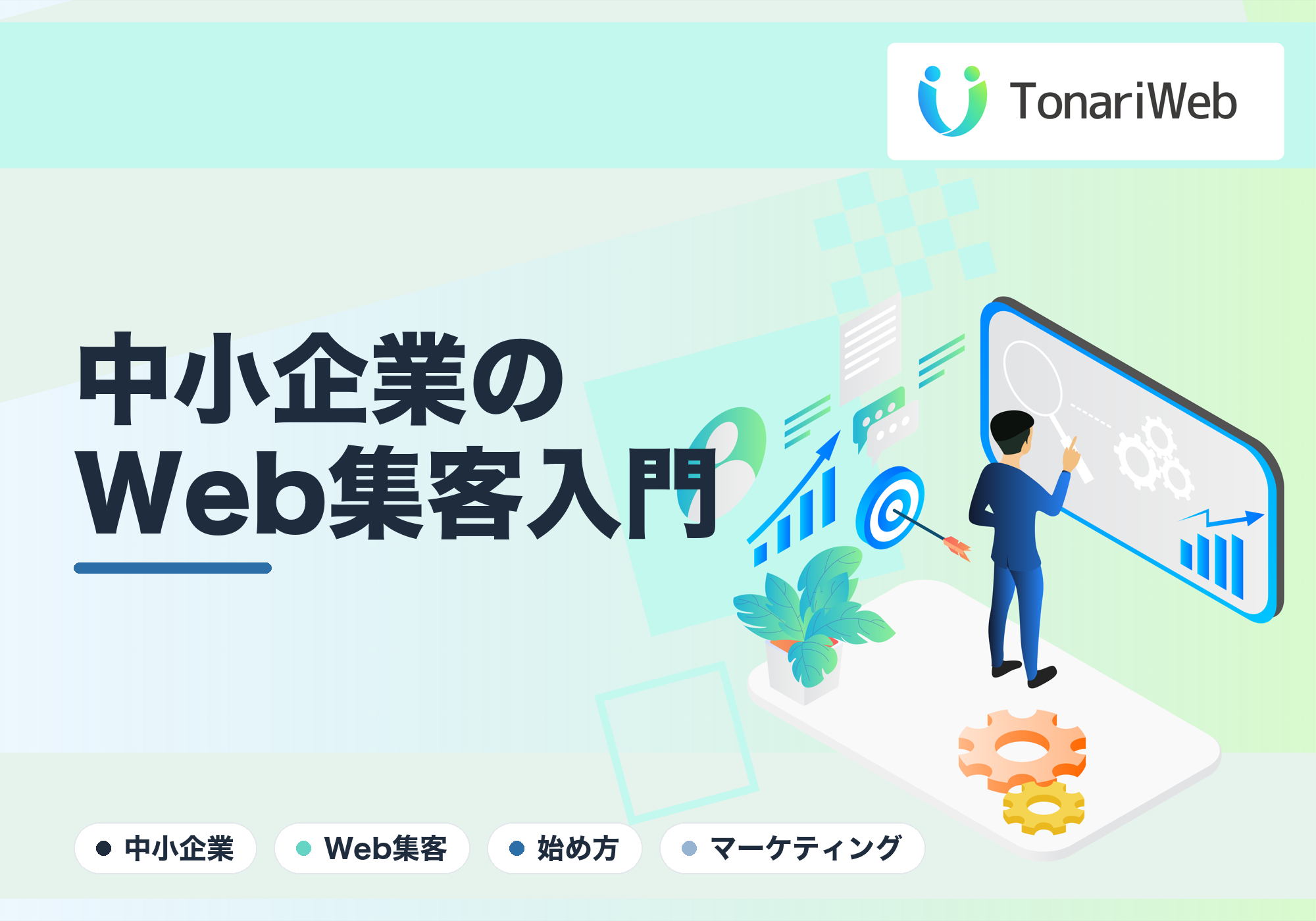 TonariWeb

中小企業の
Web集客入門

中小企業
Web集客
始め方
マーケティング